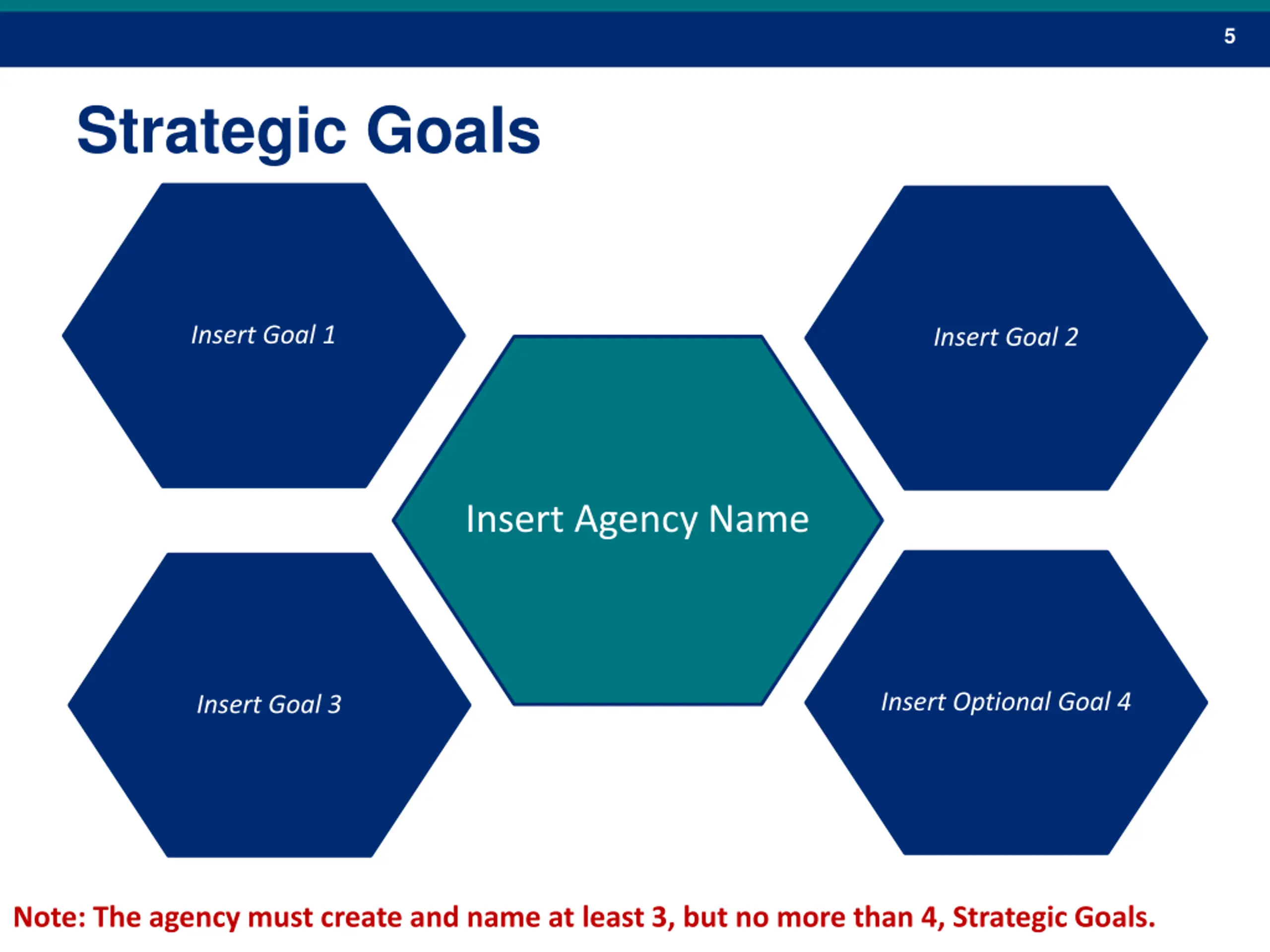 5

Strategic Goals

Insert Goal 1

Insert Goal 2

Insert Agency Name

Insert Goal 3

Insert Optional Goal 4

Note: The agency must create and name at least 3, but no more than 4, Strategic Goals.